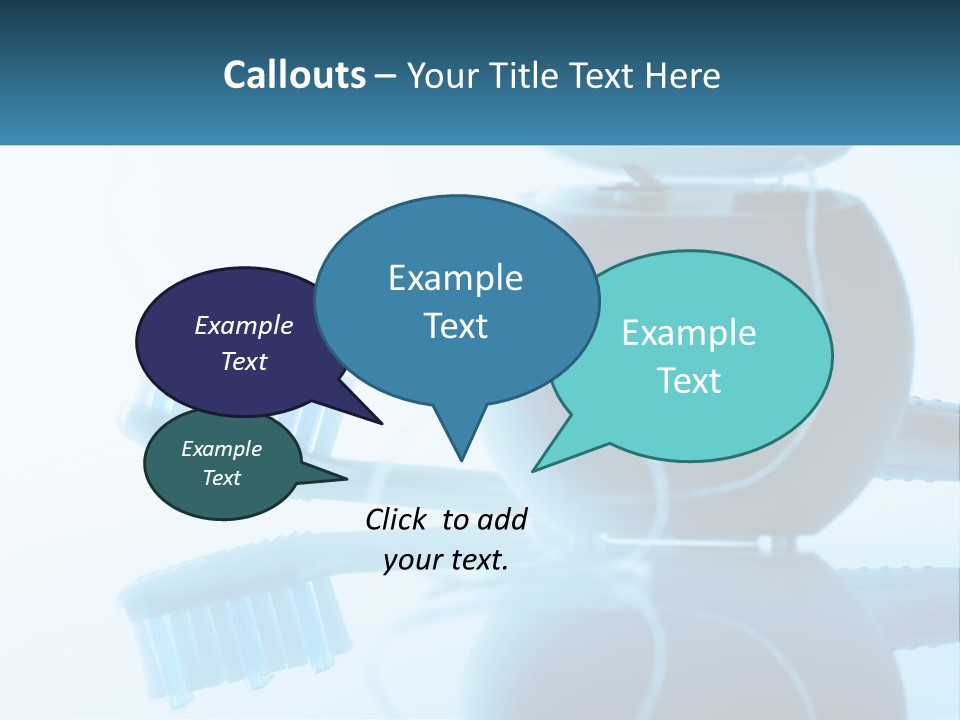 Callouts – Your Title Text Here

Example Text

Example Text

Example Text

Example Text

Click to add your text.